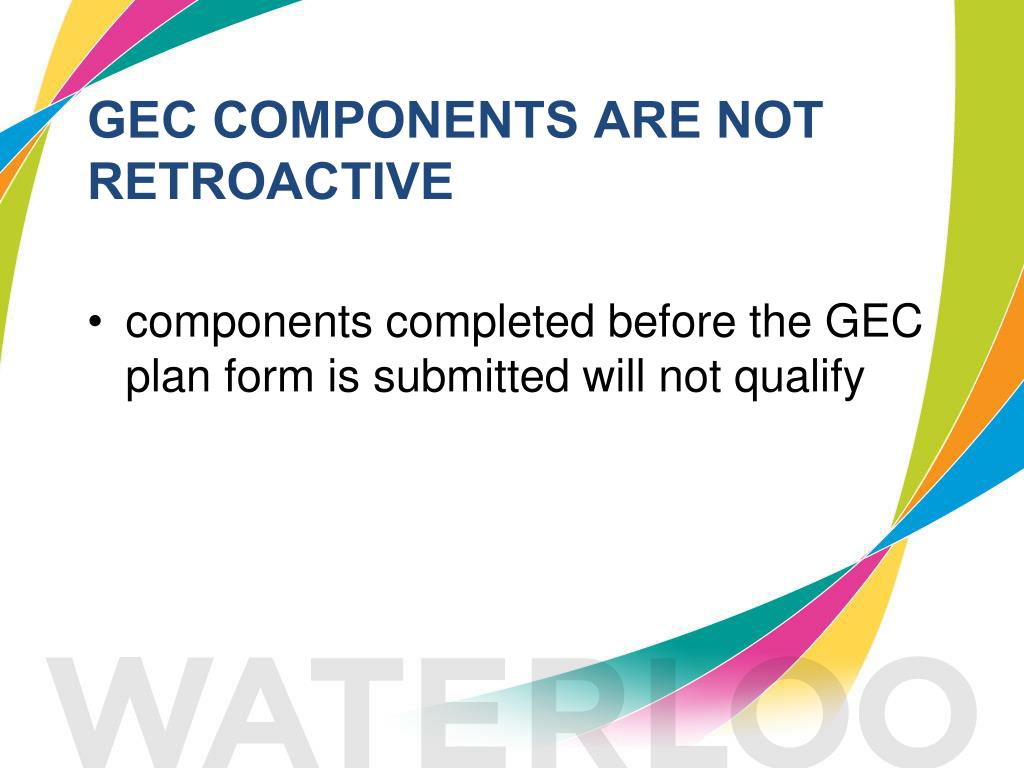 GEC COMPONENTS ARE NOT RETROACTIVE

• components completed before the GEC plan form is submitted will not qualify

WATERLOO